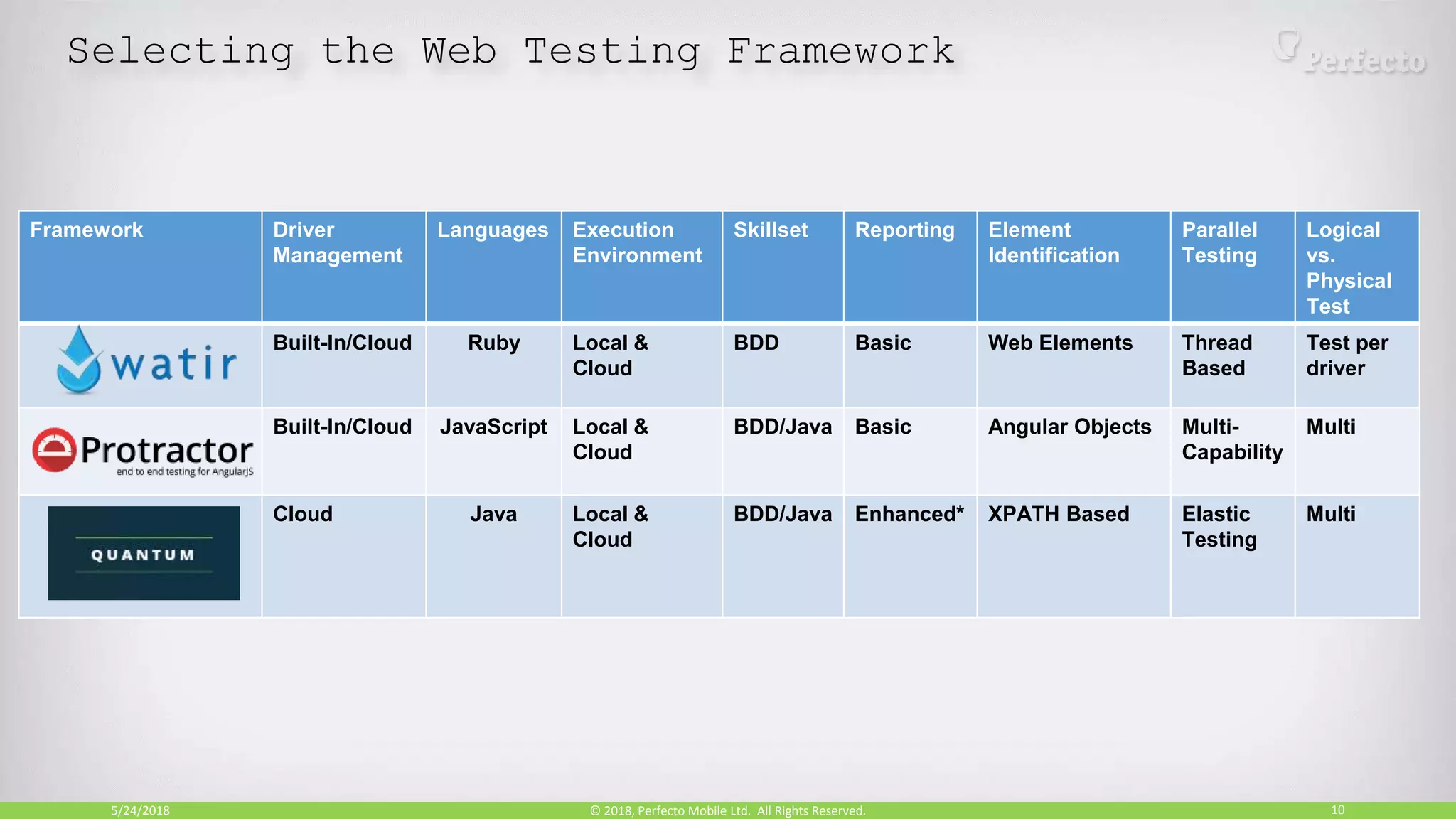 Selecting the Web Testing Framework

Perfecto

| Framework | Driver Management | Languages | Execution Environment | Skillset | Reporting | Element Identification | Parallel Testing | Logical vs. Physical Test |
|---|---|---|---|---|---|---|---|---|
| watir | Built-In/Cloud | Ruby | Local & Cloud | BDD | Basic | Web Elements | Thread Based | Test per driver |
| Protractor end to end testing for AngularJS | Built-In/Cloud | JavaScript | Local & Cloud | BDD/Java | Basic | Angular Objects | Multi-Capability | Multi |
| QUANTUM | Cloud | Java | Local & Cloud | BDD/Java | Enhanced* | XPATH Based | Elastic Testing | Multi |

5/24/2018 © 2018, Perfecto Mobile Ltd. All Rights Reserved. 10